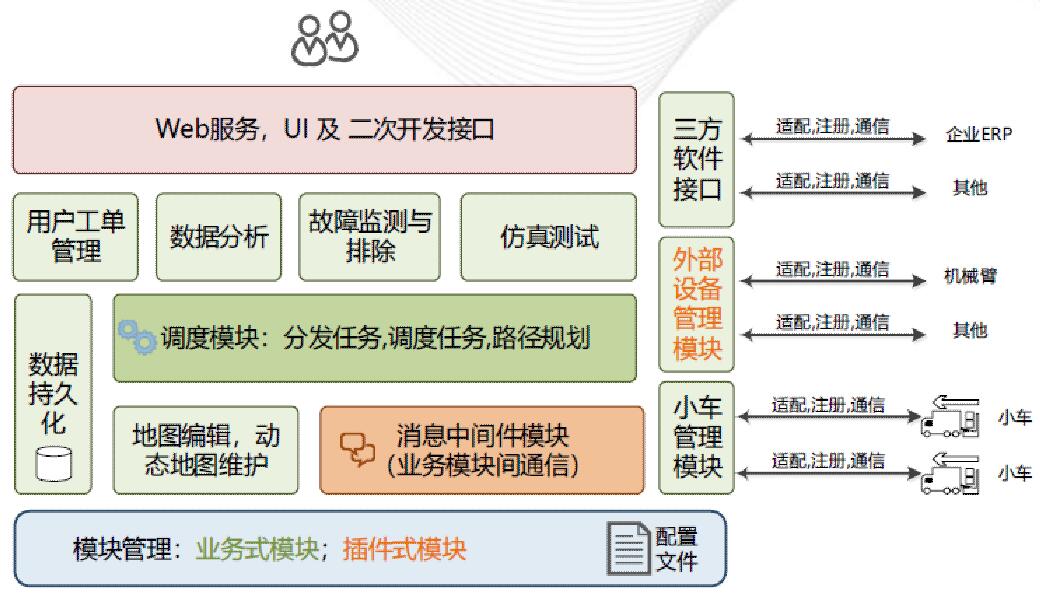 Web服务，UI 及 二次开发接口

用户工单管理

数据分析

故障监测与排除

仿真测试

数据持久化

调度模块：分发任务,调度任务,路径规划

地图编辑，动态地图维护

消息中间件模块
(业务模块间通信)

模块管理：业务式模块；插件式模块

配置文件

三方软件接口

适配,注册,通信 企业ERP

适配,注册,通信 其他

外部设备管理模块

适配,注册,通信 机械臂

适配,注册,通信 其他

小车管理模块

适配,注册,通信 小车

适配,注册,通信 小车